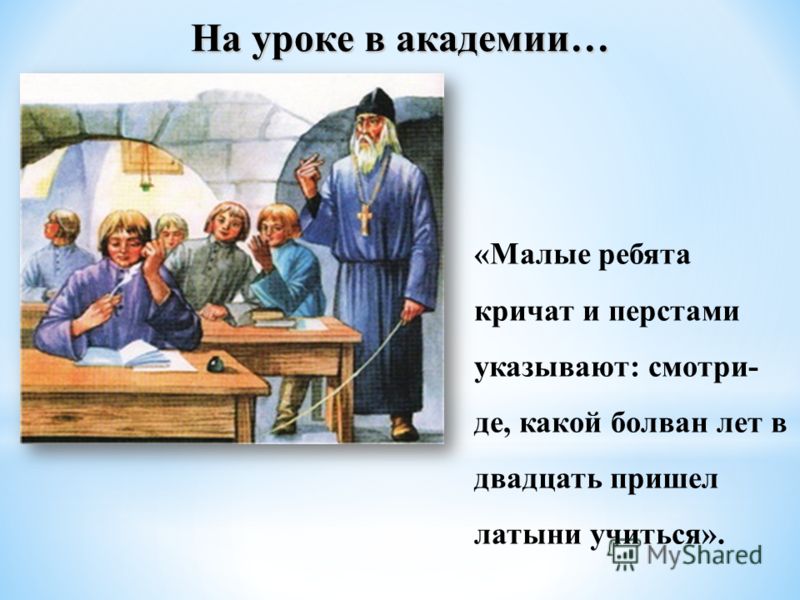 На уроке в академии…

«Малые ребята кричат и перстами указывают: смотри-де, какой болван лет в двадцать пришел латыни учиться».

MyShared